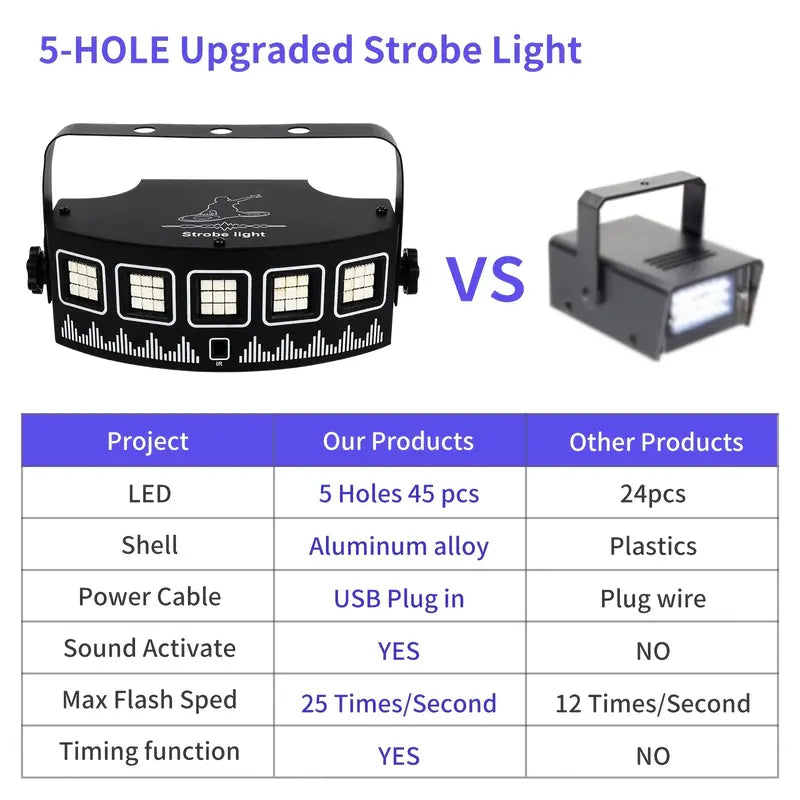 5-HOLE Upgraded Strobe Light

Strobe light

IR

VS

| Project | Our Products | Other Products |
|---|---|---|
| LED | 5 Holes 45 pcs | 24pcs |
| Shell | Aluminum alloy | Plastics |
| Power Cable | USB Plug in | Plug wire |
| Sound Activate | YES | NO |
| Max Flash Sped | 25 Times/Second | 12 Times/Second |
| Timing function | YES | NO |